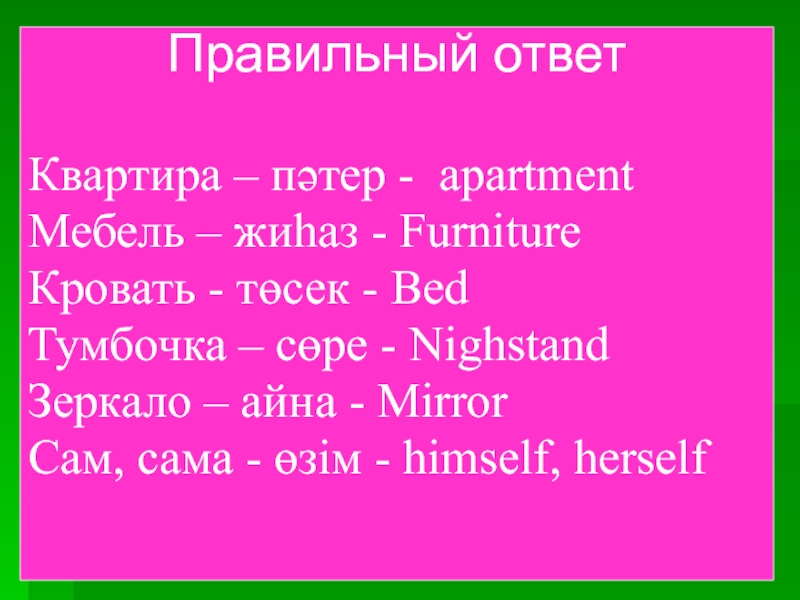 Правильный ответ

Квартира – пәтер - apartment
Мебель – жиһаз - Furniture
Кровать - төсек - Bed
Тумбочка – сөре - Nighstand
Зеркало – айна - Mirror
Сам, сама - өзім - himself, herself